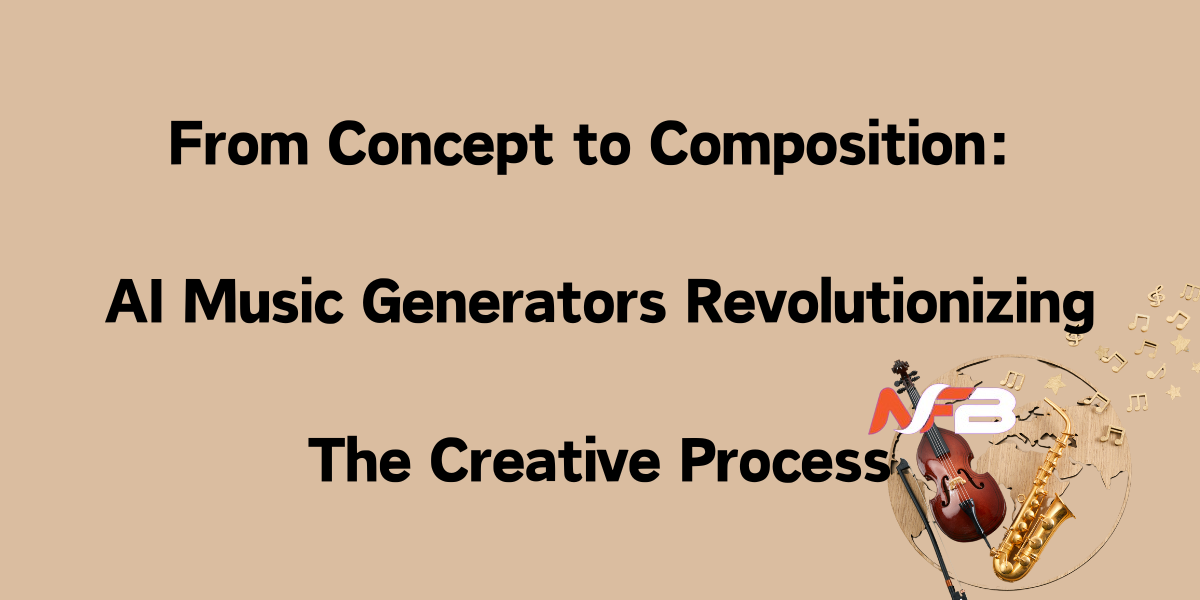 From Concept to Composition:

AI Music Generators Revolutionizing

The Creative Process

NFB